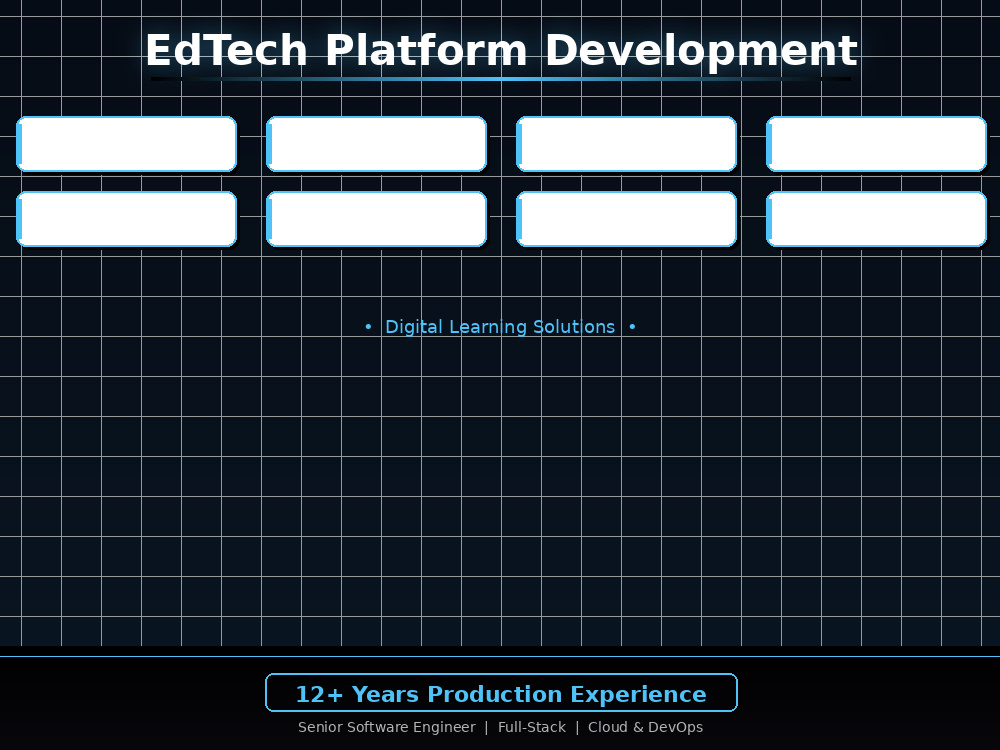 EdTech Platform Development

• Digital Learning Solutions •

12+ Years Production Experience

Senior Software Engineer | Full-Stack | Cloud & DevOps